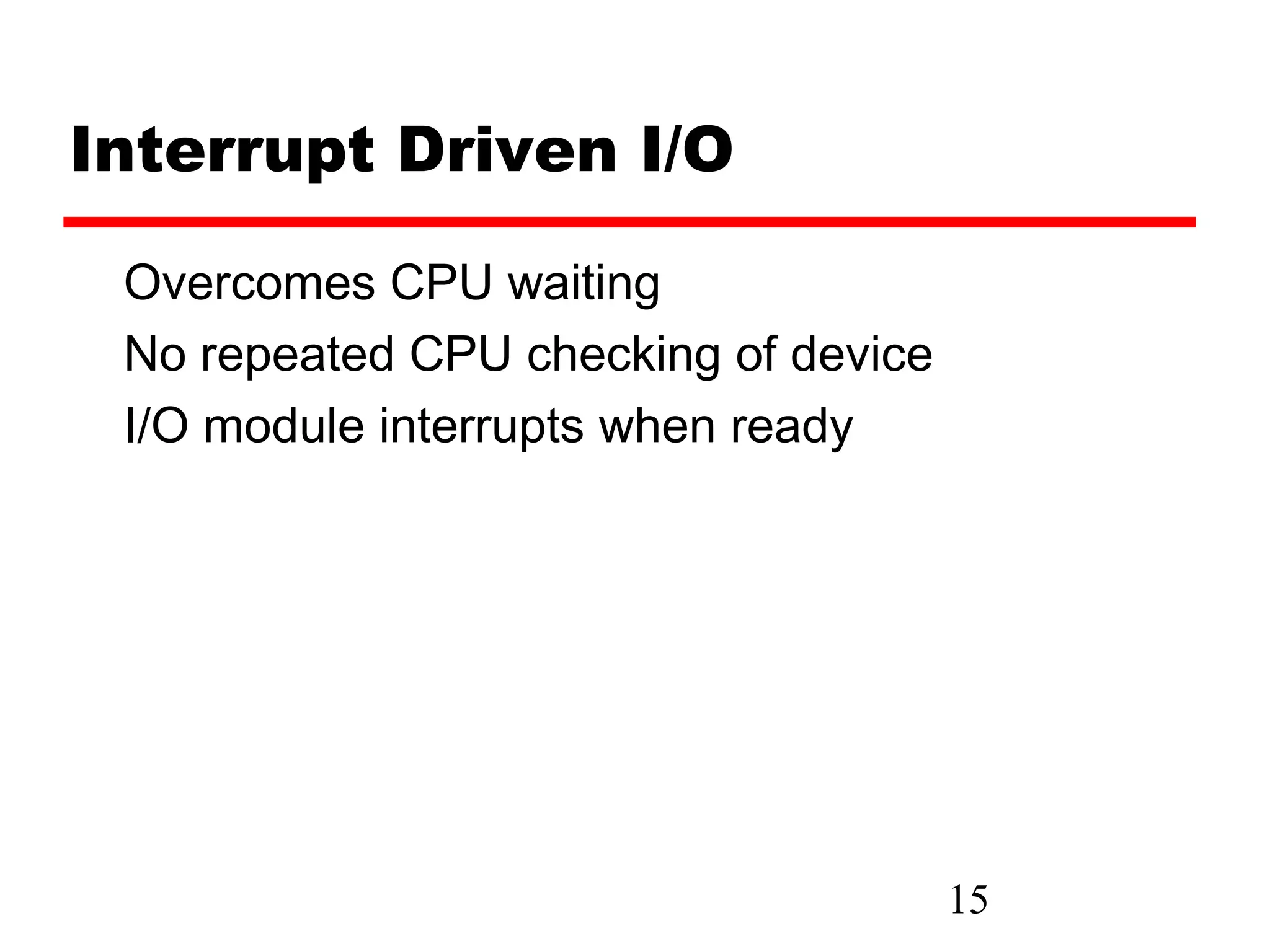 Interrupt Driven I/O

Overcomes CPU waiting

No repeated CPU checking of device

I/O module interrupts when ready

15